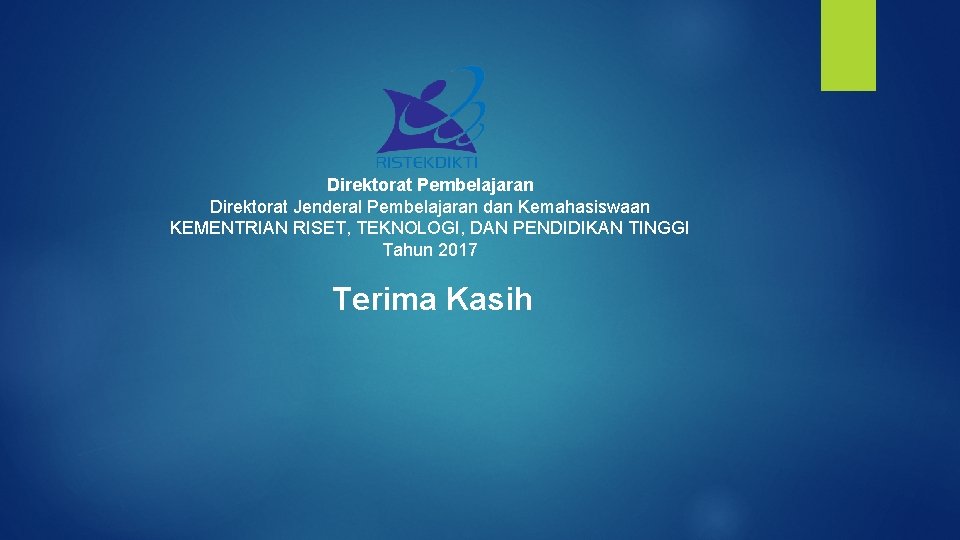 RISTEKDIKTI

Direktorat Pembelajaran
Direktorat Jenderal Pembelajaran dan Kemahasiswaan
KEMENTRIAN RISET, TEKNOLOGI, DAN PENDIDIKAN TINGGI
Tahun 2017

Terima Kasih